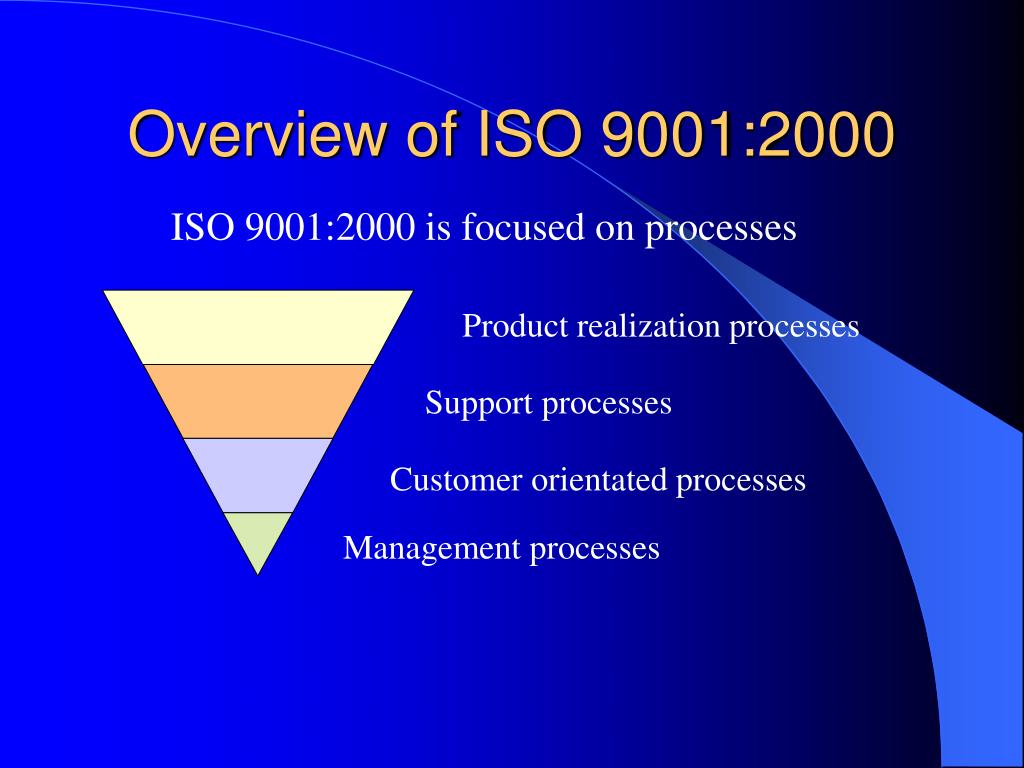 Overview of ISO 9001:2000

ISO 9001:2000 is focused on processes

Product realization processes

Support processes

Customer orientated processes

Management processes